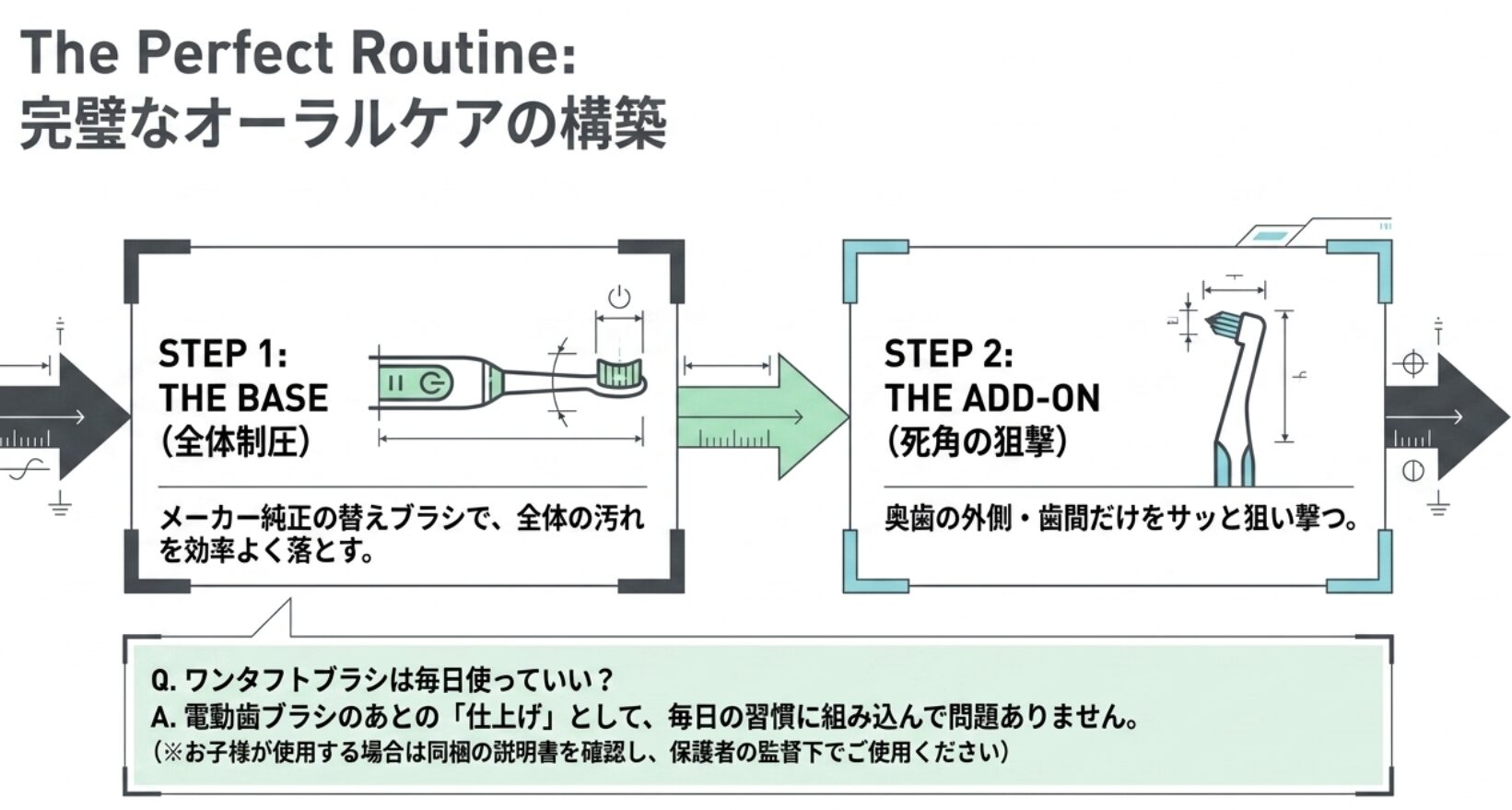 The Perfect Routine:
完璧なオーラルケアの構築

STEP 1:
THE BASE
(全体制圧)

メーカー純正の替えブラシで、全体の汚れを効率よく落とす。

STEP 2:
THE ADD-ON
(死角の狙撃)

奥歯の外側・歯間だけをサッと狙い撃つ。

Q. ワンタフトブラシは毎日使っていい？
A. 電動歯ブラシのあとの「仕上げ」として、毎日の習慣に組み込んで問題ありません。
(※お子様が使用する場合は同梱の説明書を確認し、保護者の監督下でご使用ください)